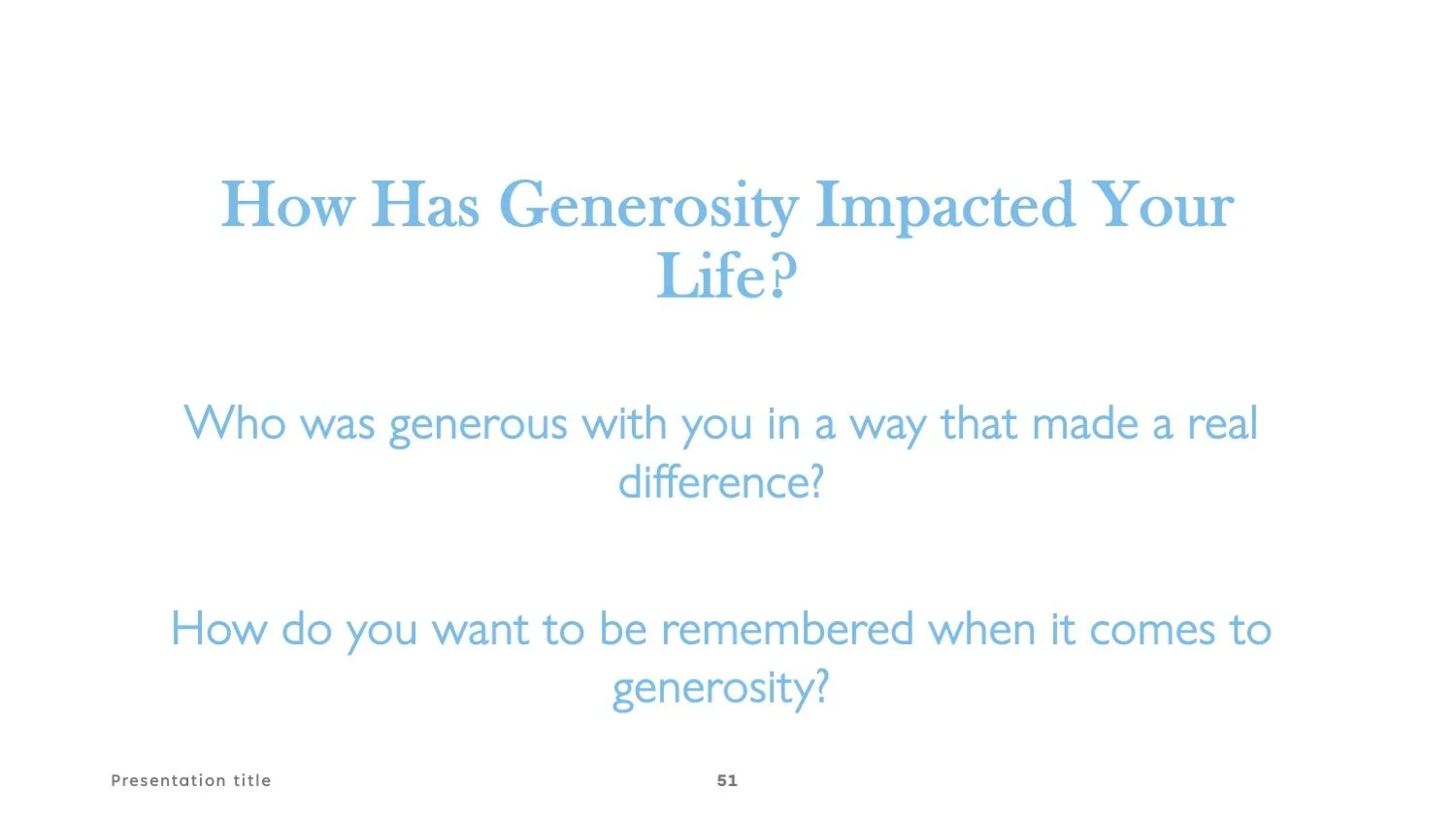 How Has Generosity Impacted Your Life?

Who was generous with you in a way that made a real difference?

How do you want to be remembered when it comes to generosity?

Presentation title

51